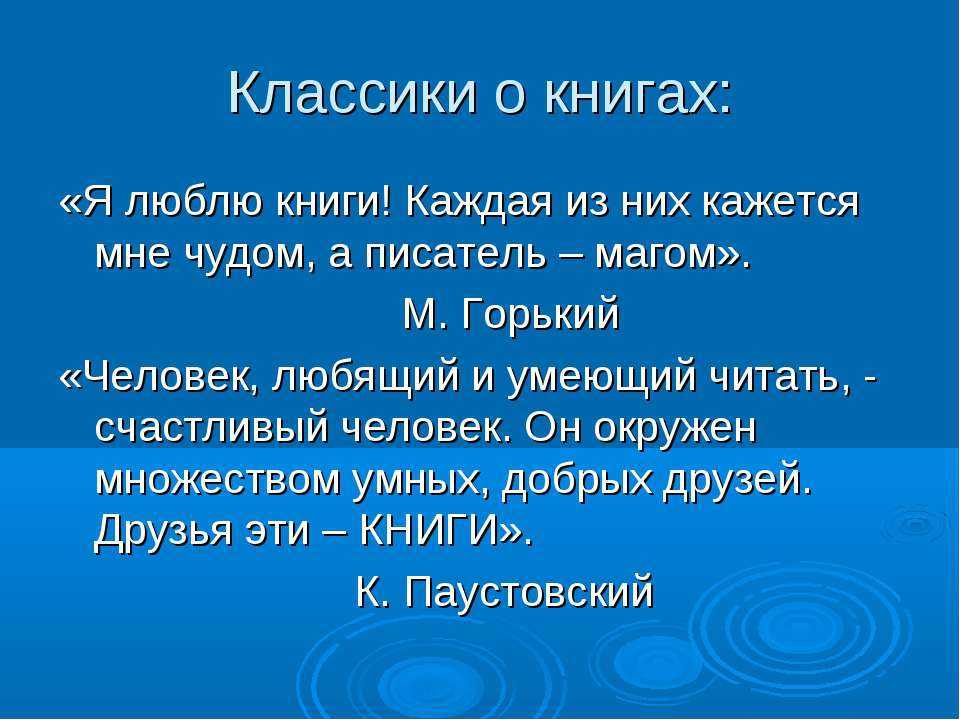 Классики о книгах:

«Я люблю книги! Каждая из них кажется мне чудом, а писатель – магом».

М. Горький

«Человек, любящий и умеющий читать, - счастливый человек. Он окружен множеством умных, добрых друзей. Друзья эти – КНИГИ».

К. Паустовский